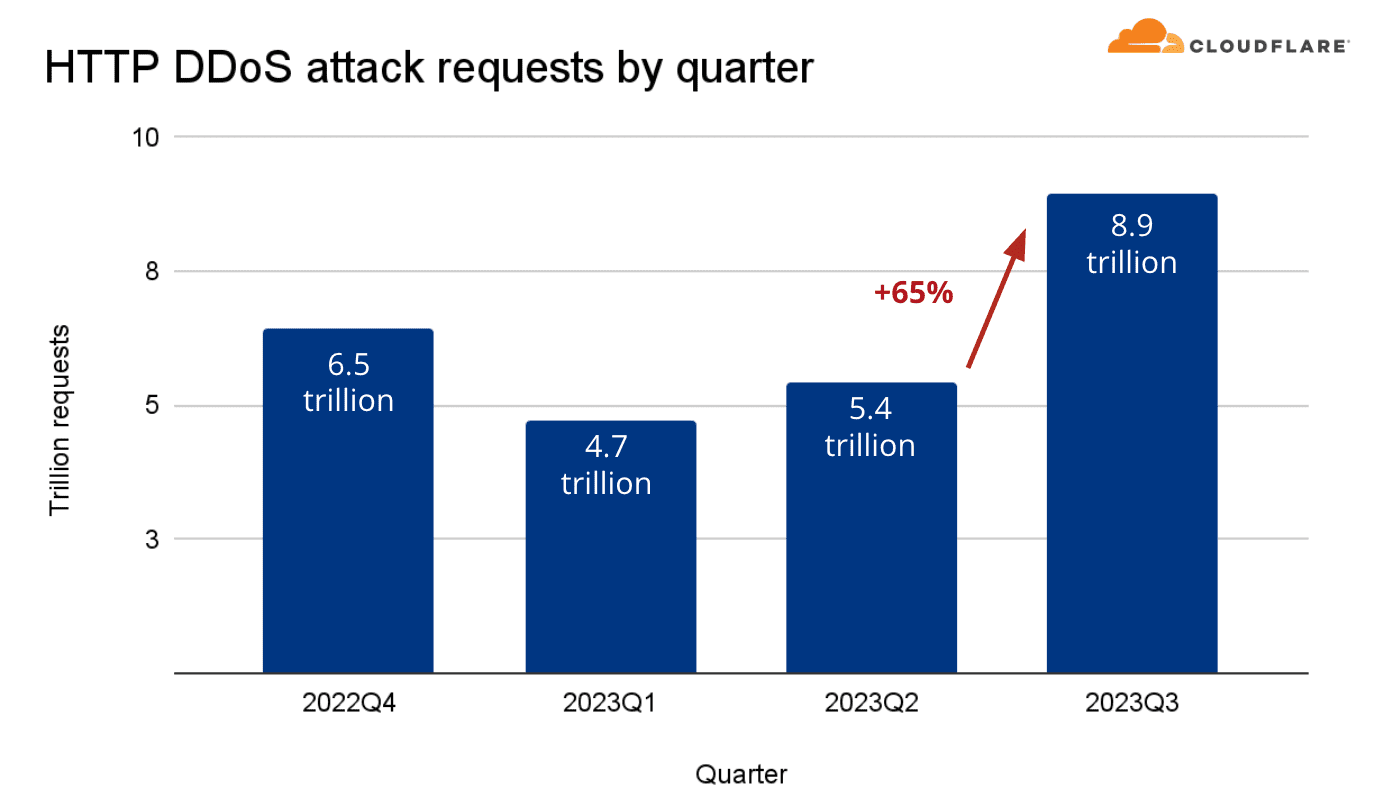 HTTP DDoS attack requests by quarter

CLOUDFLARE

Trillion requests

10
8
5
3

6.5 trillion
4.7 trillion
5.4 trillion
+65%
8.9 trillion

2022Q4
2023Q1
2023Q2
2023Q3

Quarter